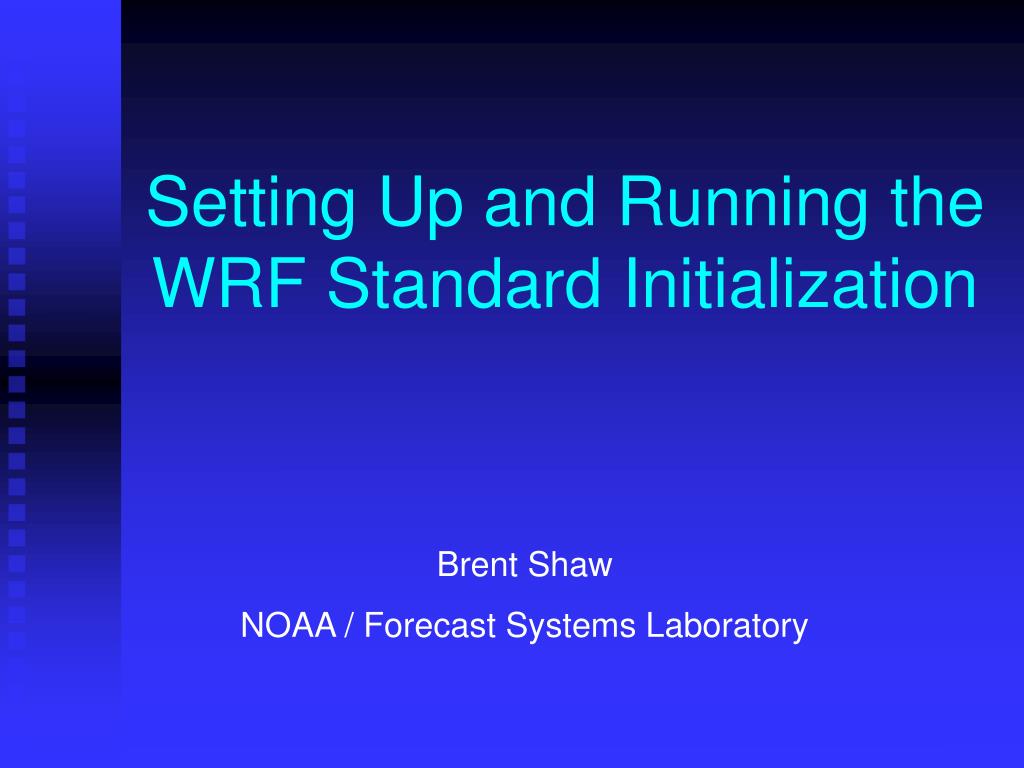 Setting Up and Running the WRF Standard Initialization

Brent Shaw

NOAA / Forecast Systems Laboratory